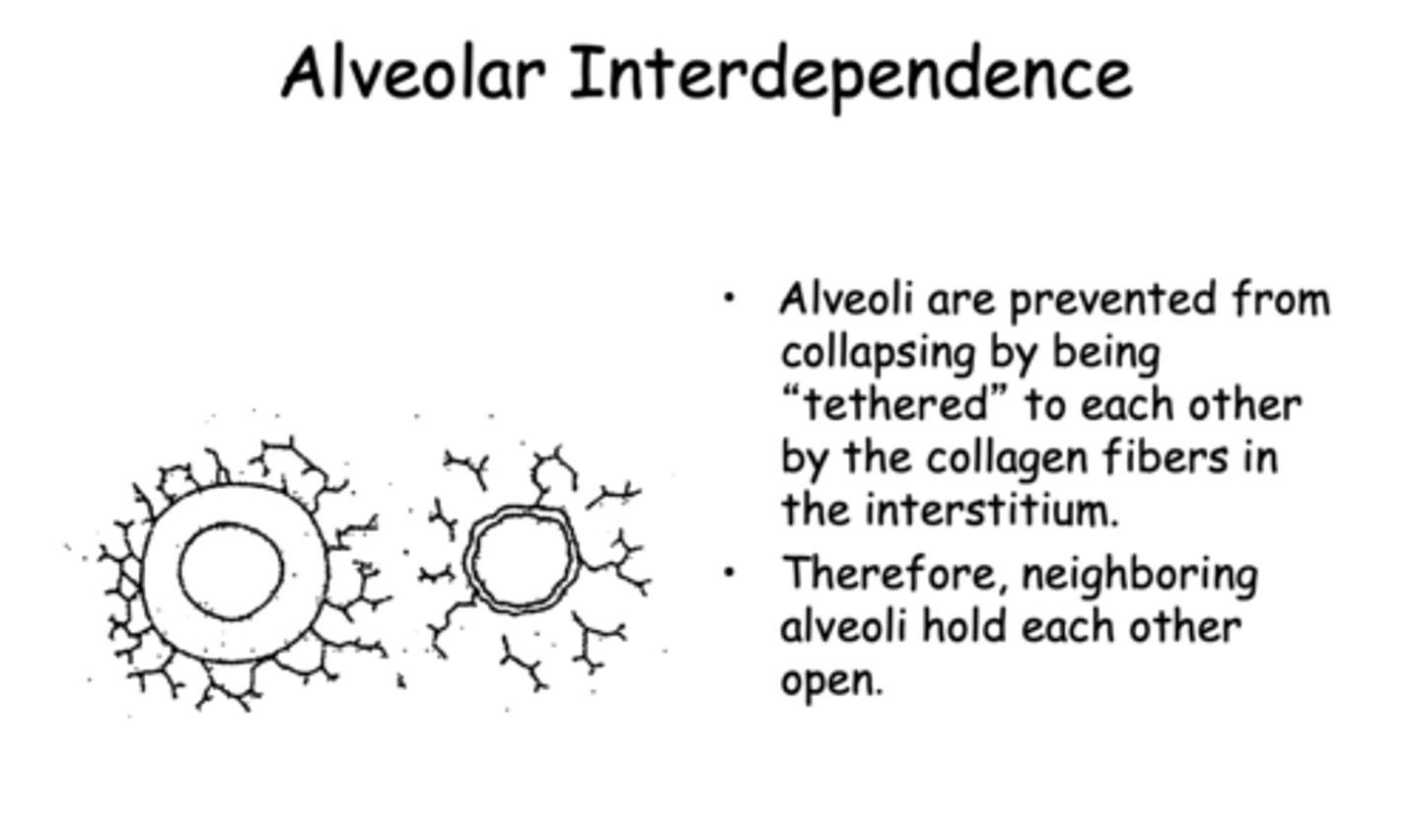 Alveolar Interdependence

• Alveoli are prevented from collapsing by being “tethered” to each other by the collagen fibers in the interstitium.

• Therefore, neighboring alveoli hold each other open.